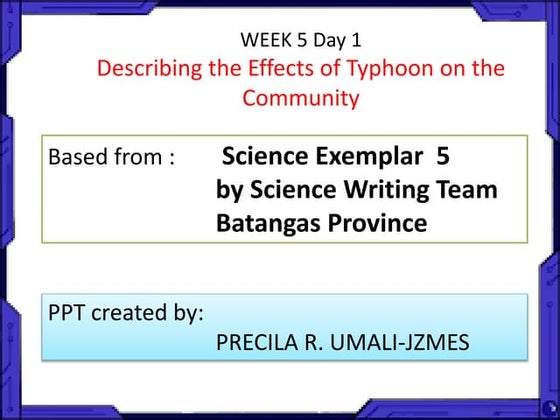 WEEK 5 Day 1
Describing the Effects of Typhoon on the Community

Based from : Science Exemplar 5
by Science Writing Team
Batangas Province

PPT created by:
PRECILA R. UMALI-JZMES